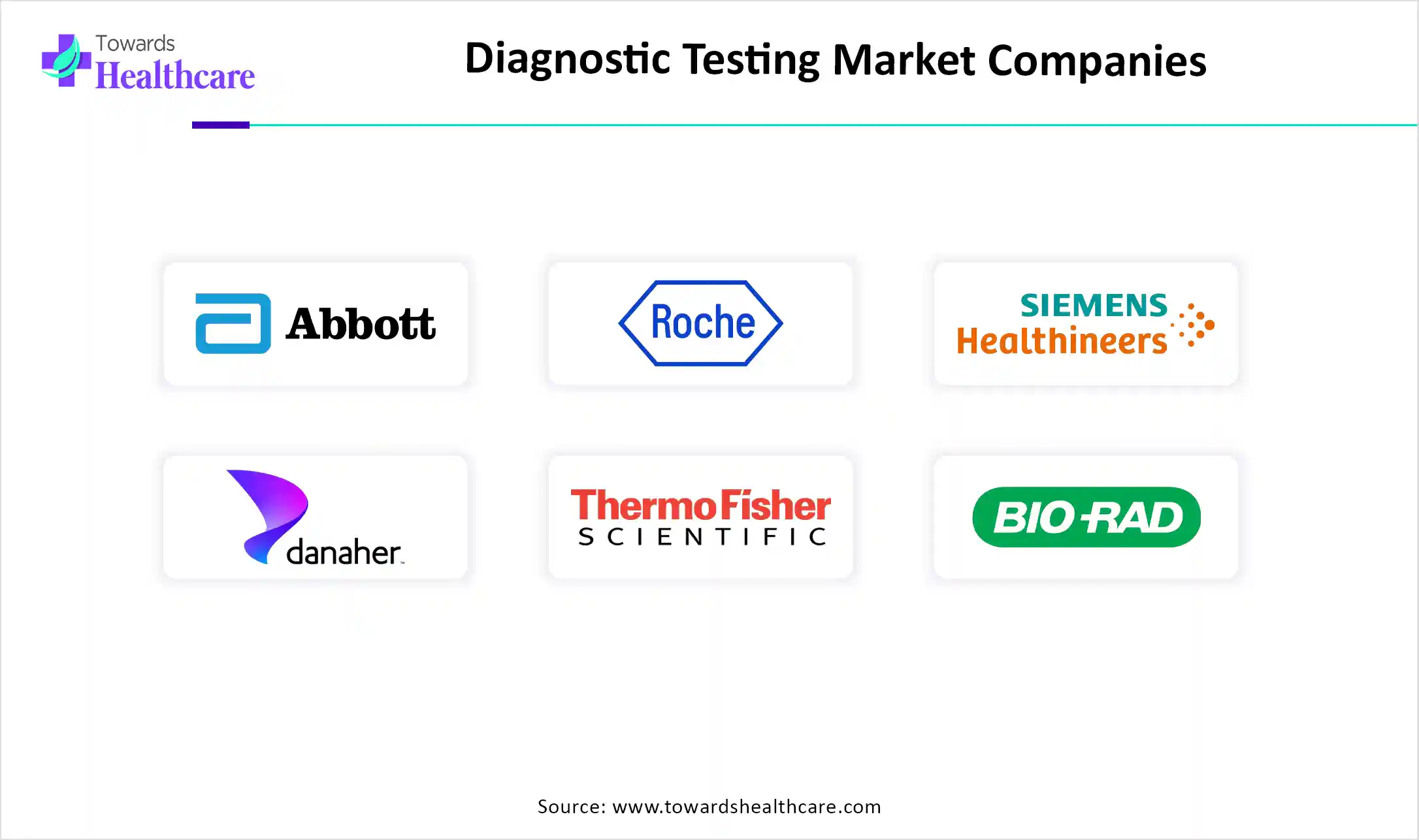 Towards Healthcare

Diagnostic Testing Market Companies

Abbott

Roche

SIEMENS Healthineers

danaher

ThermoFisher SCIENTIFIC

BIO-RAD

Source: www.towardshealthcare.com